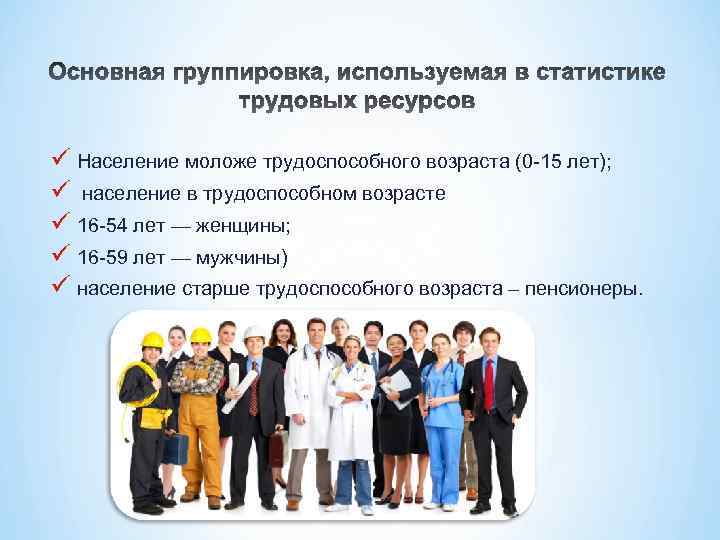 Основная группировка, используемая в статистике трудовых ресурсов

✓ Население моложе трудоспособного возраста (0-15 лет);
✓ население в трудоспособном возрасте
✓ 16-54 лет — женщины;
✓ 16-59 лет — мужчины)
✓ население старше трудоспособного возраста – пенсионеры.